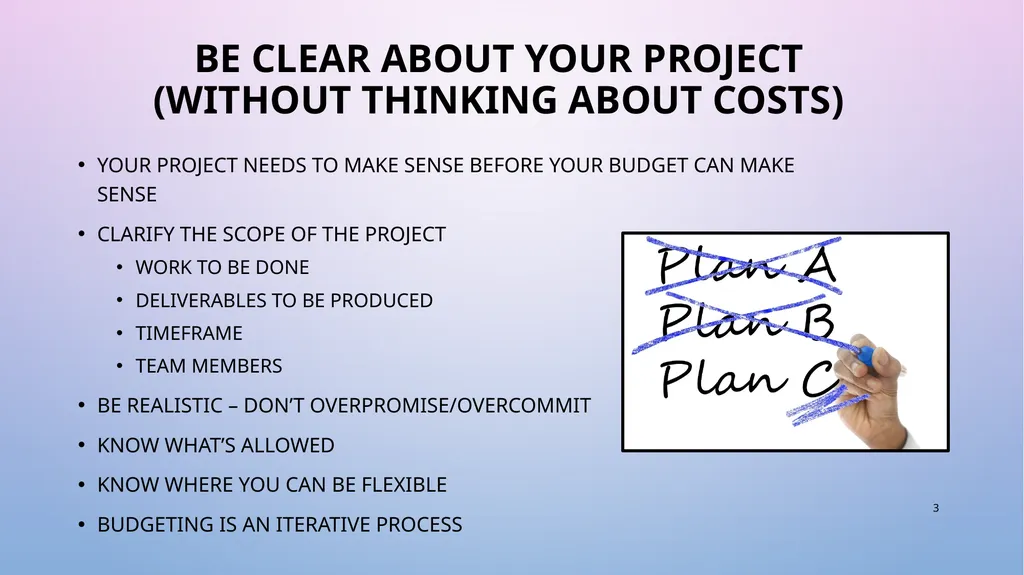 BE CLEAR ABOUT YOUR PROJECT (WITHOUT THINKING ABOUT COSTS)

• YOUR PROJECT NEEDS TO MAKE SENSE BEFORE YOUR BUDGET CAN MAKE SENSE
• CLARIFY THE SCOPE OF THE PROJECT
  • WORK TO BE DONE
  • DELIVERABLES TO BE PRODUCED
  • TIMEFRAME
  • TEAM MEMBERS
• BE REALISTIC – DON'T OVERPROMISE/OVERCOMMIT
• KNOW WHAT'S ALLOWED
• KNOW WHERE YOU CAN BE FLEXIBLE
• BUDGETING IS AN ITERATIVE PROCESS

Plan A
Plan B
Plan C

3